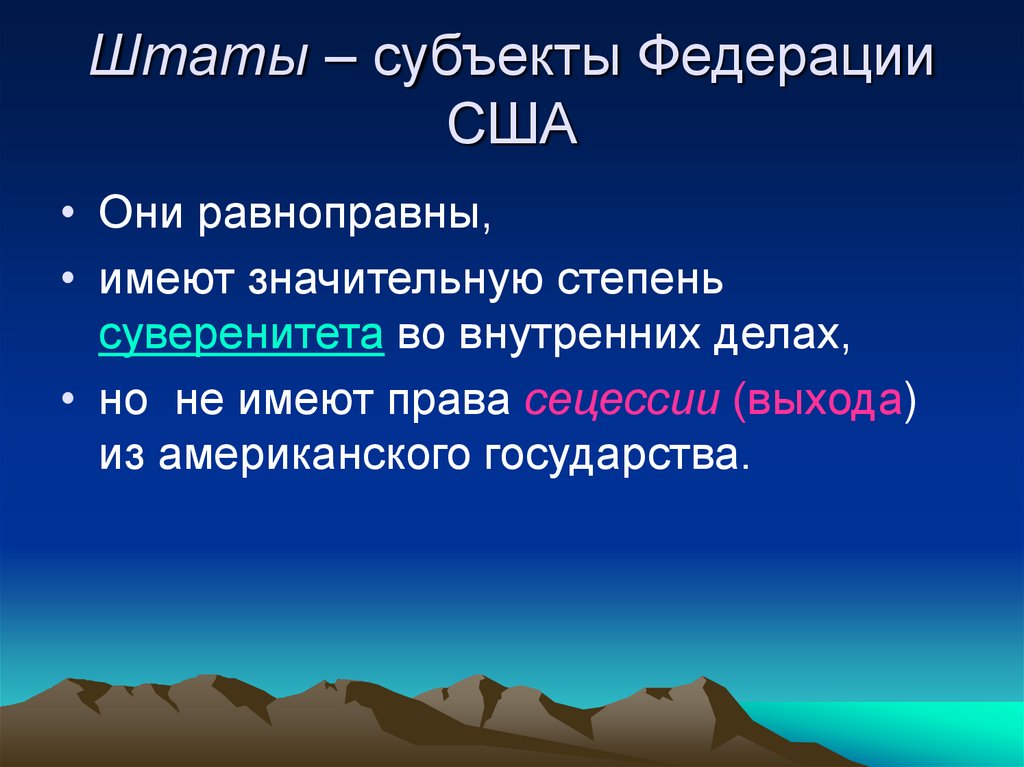 Штаты – субъекты Федерации США

• Они равноправны,
• имеют значительную степень суверенитета во внутренних делах,
• но не имеют права сецессии (выхода) из американского государства.